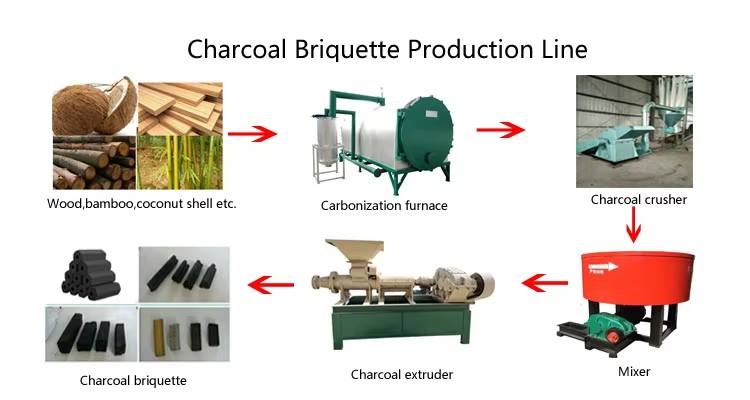 Charcoal Briquette Production Line

Wood,bamboo,coconut shell etc.

Carbonization furnace

Charcoal crusher

Mixer

Charcoal extruder

Charcoal briquette